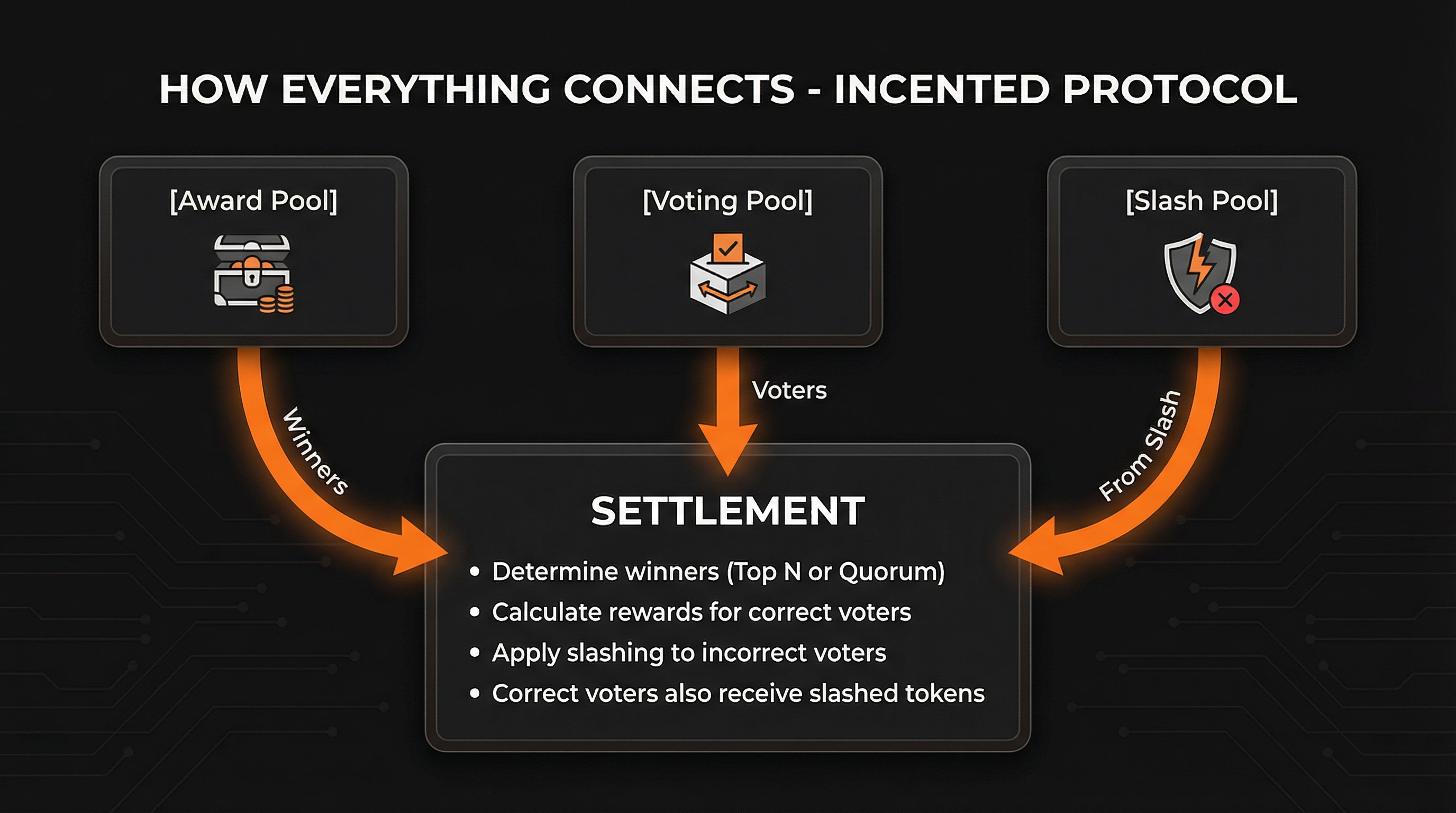 HOW EVERYTHING CONNECTS - INCENTED PROTOCOL

[Award Pool]

[Voting Pool]

[Slash Pool]

Winners

Voters

From Slash

SETTLEMENT

• Determine winners (Top N or Quorum)
• Calculate rewards for correct voters
• Apply slashing to incorrect voters
• Correct voters also receive slashed tokens